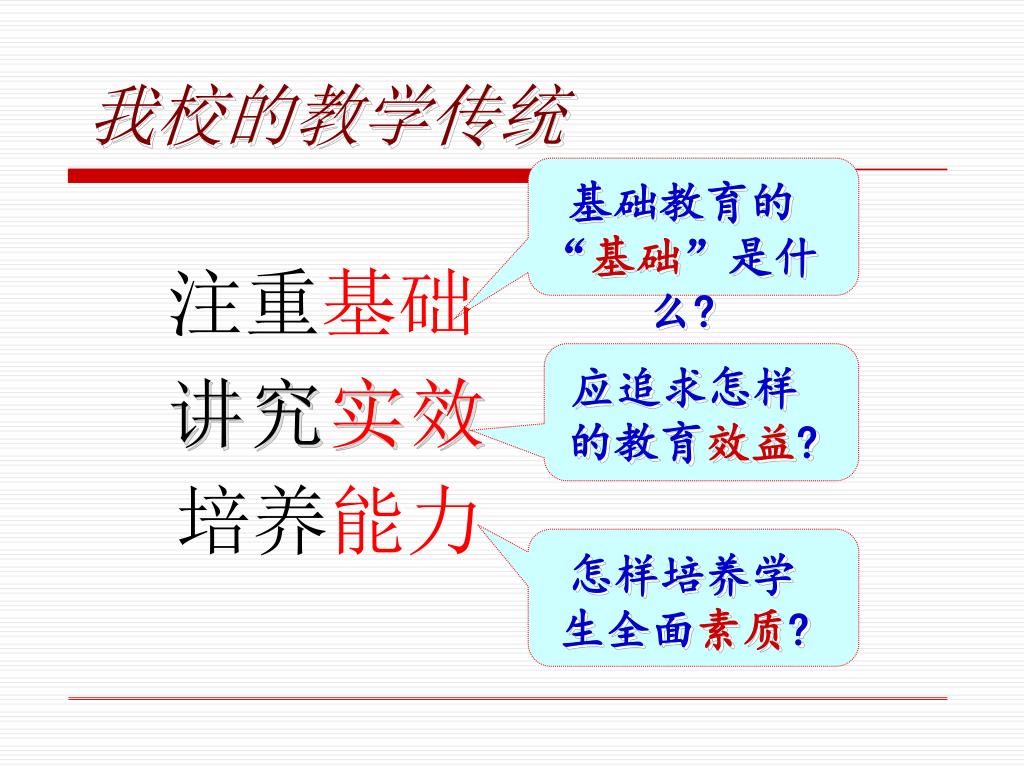 我校的教学传统

注重基础

讲究实效

培养能力

基础教育的“基础”是什么?

应追求怎样的教育效益?

怎样培养学生全面素质?